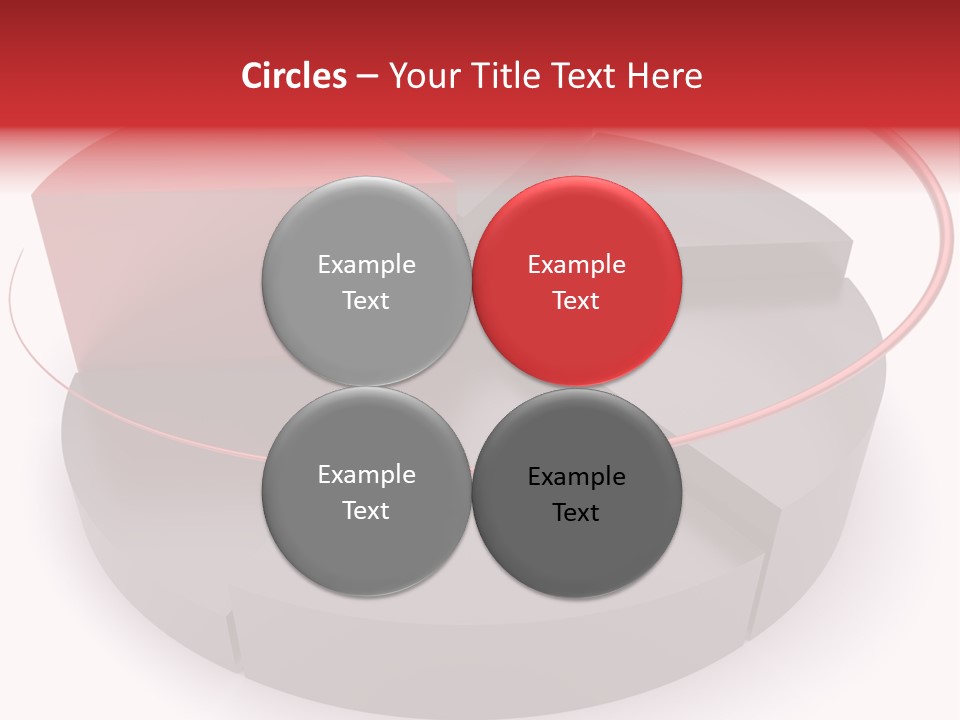 Circles – Your Title Text Here

Example Text

Example Text

Example Text

Example Text